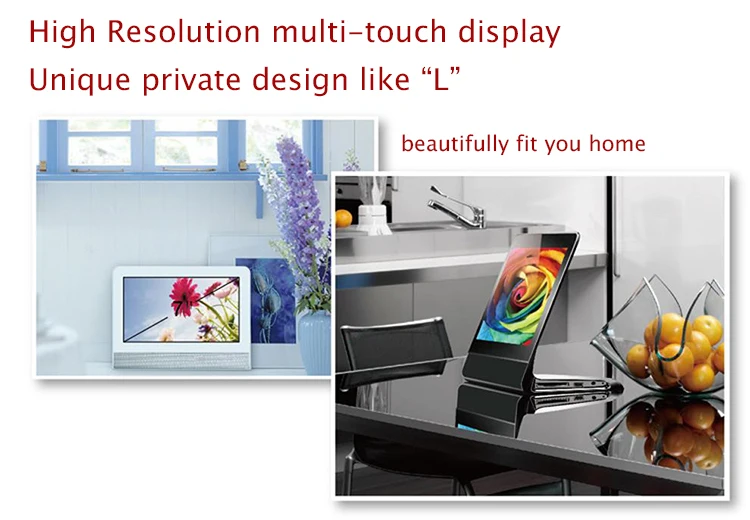 High Resolution multi-touch display
Unique private design like “L”

beautifully fit you home